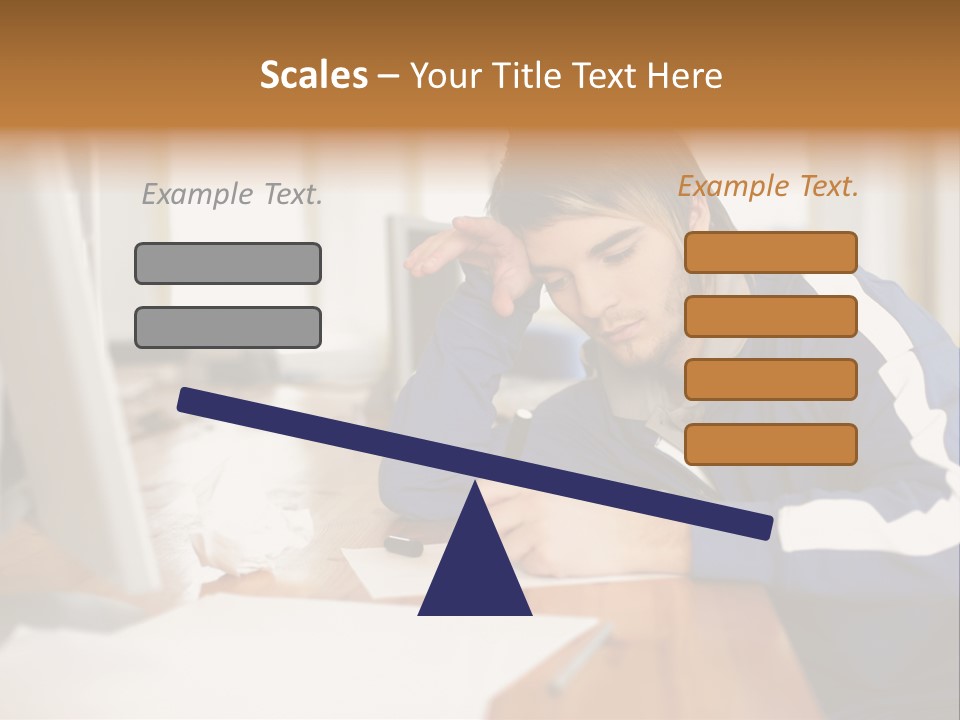 Scales – Your Title Text Here

Example Text.

Example Text.